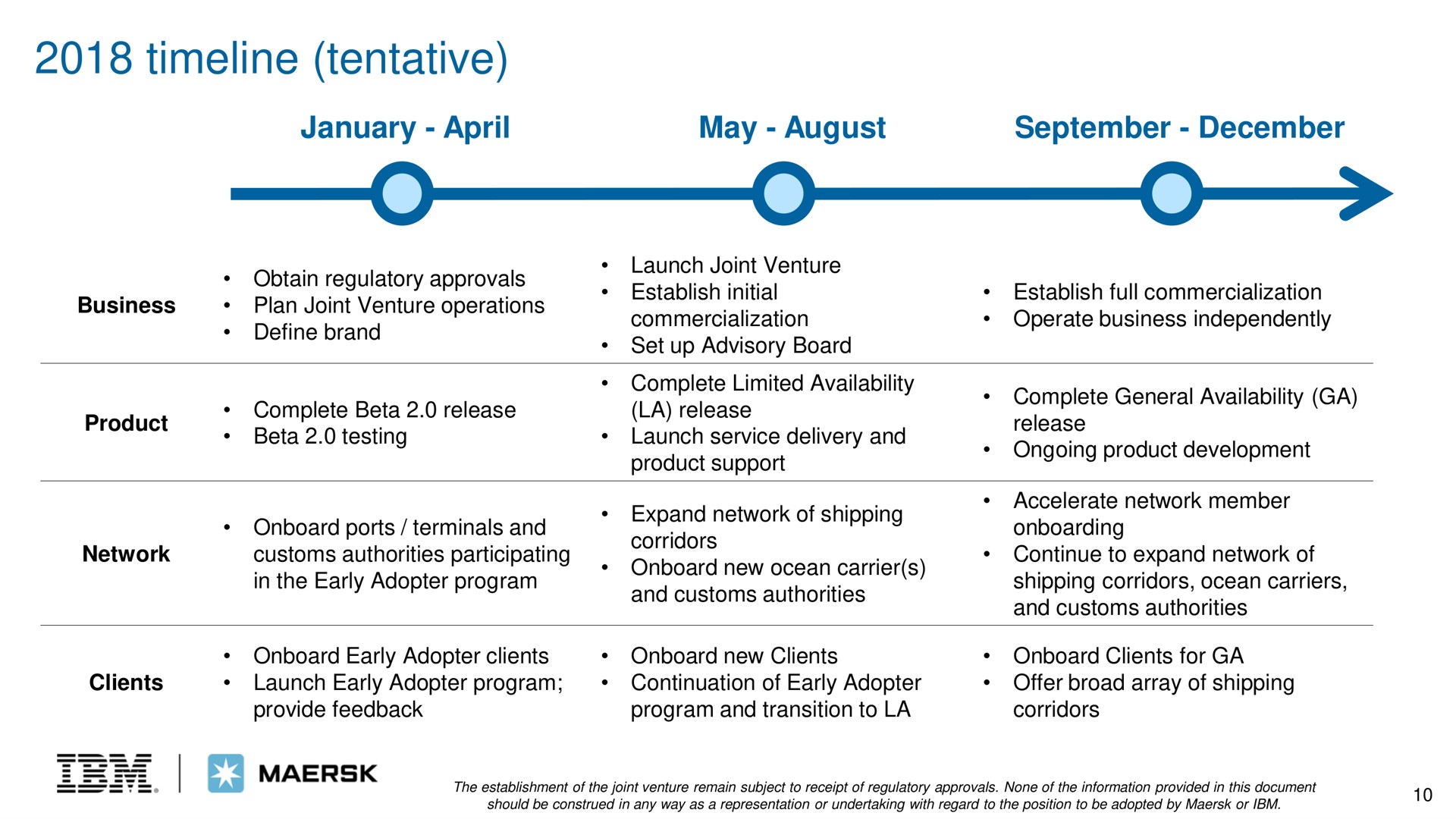 2018 timeline (tentative)

|  | January - April | May - August | September - December |
|---|---|---|---|
| Business | • Obtain regulatory approvals • Plan Joint Venture operations • Define brand | • Launch Joint Venture • Establish initial commercialization • Set up Advisory Board | • Establish full commercialization • Operate business independently |
| Product | • Complete Beta 2.0 release • Beta 2.0 testing | • Complete Limited Availability (LA) release • Launch service delivery and product support | • Complete General Availability (GA) release • Ongoing product development |
| Network | • Onboard ports / terminals and customs authorities participating in the Early Adopter program | • Expand network of shipping corridors • Onboard new ocean carrier(s) and customs authorities | • Accelerate network member onboarding • Continue to expand network of shipping corridors, ocean carriers, and customs authorities |
| Clients | • Onboard Early Adopter clients • Launch Early Adopter program; provide feedback | • Onboard new Clients • Continuation of Early Adopter program and transition to LA | • Onboard Clients for GA • Offer broad array of shipping corridors |

IBM | MAERSK

The establishment of the joint venture remain subject to receipt of regulatory approvals. None of the information provided in this document should be construed in any way as a representation or undertaking with regard to the position to be adopted by Maersk or IBM.

10